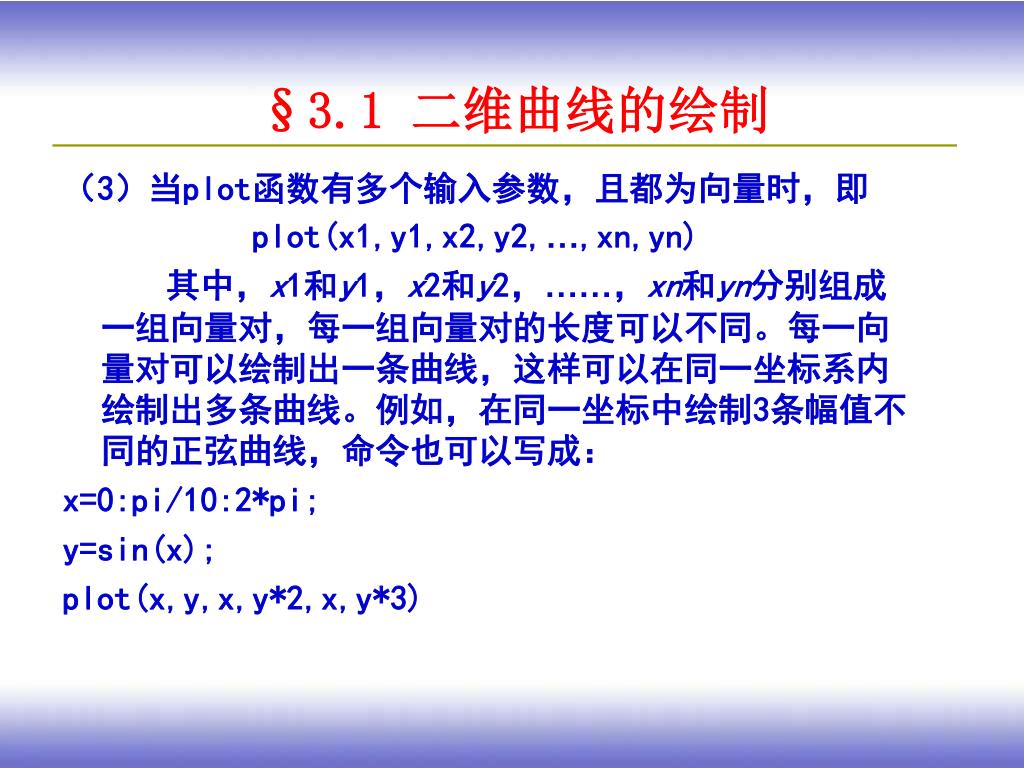 §3.1 二维曲线的绘制

（3）当plot函数有多个输入参数，且都为向量时，即

plot(x1,y1,x2,y2,...,xn,yn)

其中，x1和y1，x2和y2，......，xn和yn分别组成一组向量对，每一组向量对的长度可以不同。每一向量对可以绘制出一条曲线，这样可以在同一坐标系内绘制出多条曲线。例如，在同一坐标中绘制3条幅值不同的正弦曲线，命令也可以写成：

x=0:pi/10:2*pi;
y=sin(x);
plot(x,y,x,y*2,x,y*3)